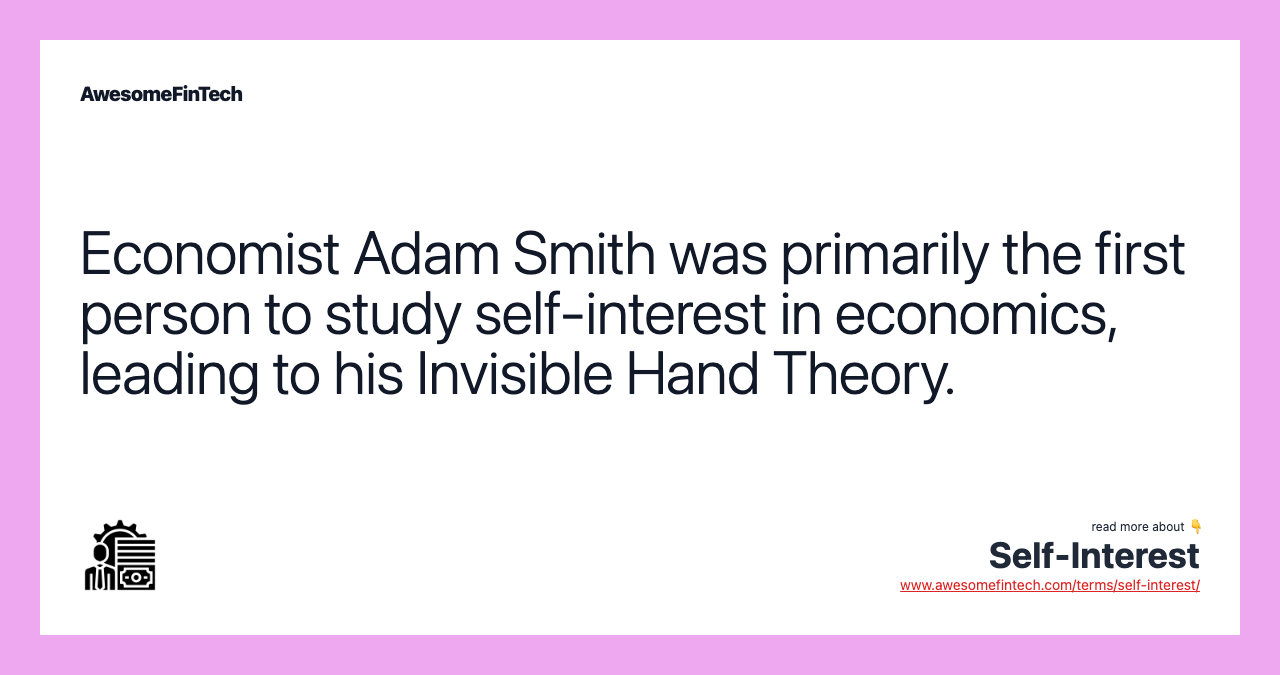 AwesomeFinTech

Economist Adam Smith was primarily the first person to study self-interest in economics, leading to his Invisible Hand Theory.

read more about 👇

Self-Interest

www.awesomefintech.com/terms/self-interest/